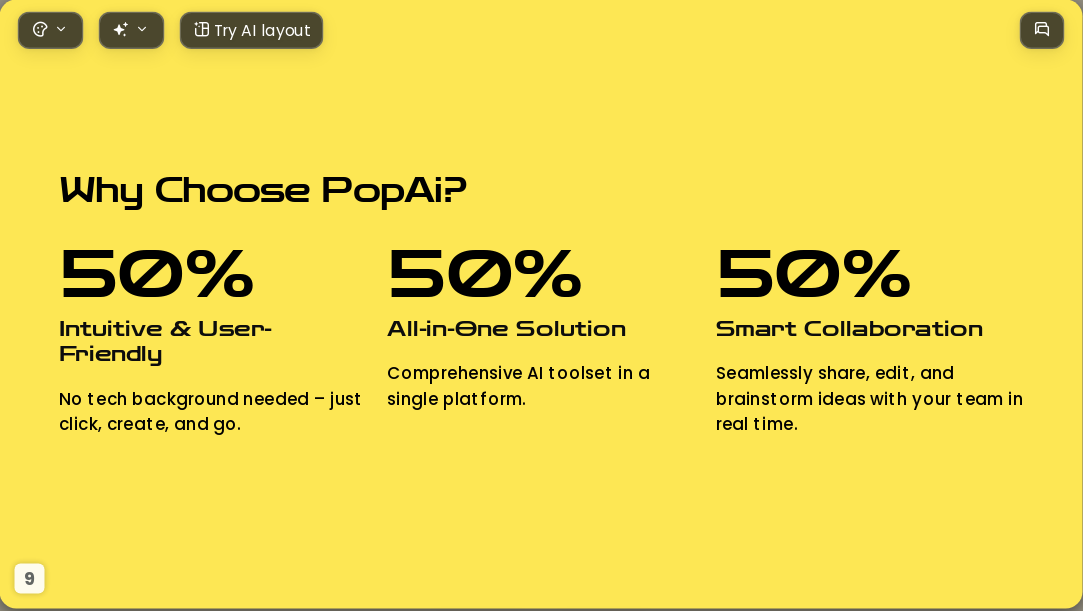 Try AI layout

Why Choose PopAi?

50%

Intuitive & User-Friendly

No tech background needed – just click, create, and go.

50%

All-in-One Solution

Comprehensive AI toolset in a single platform.

50%

Smart Collaboration

Seamlessly share, edit, and brainstorm ideas with your team in real time.

9